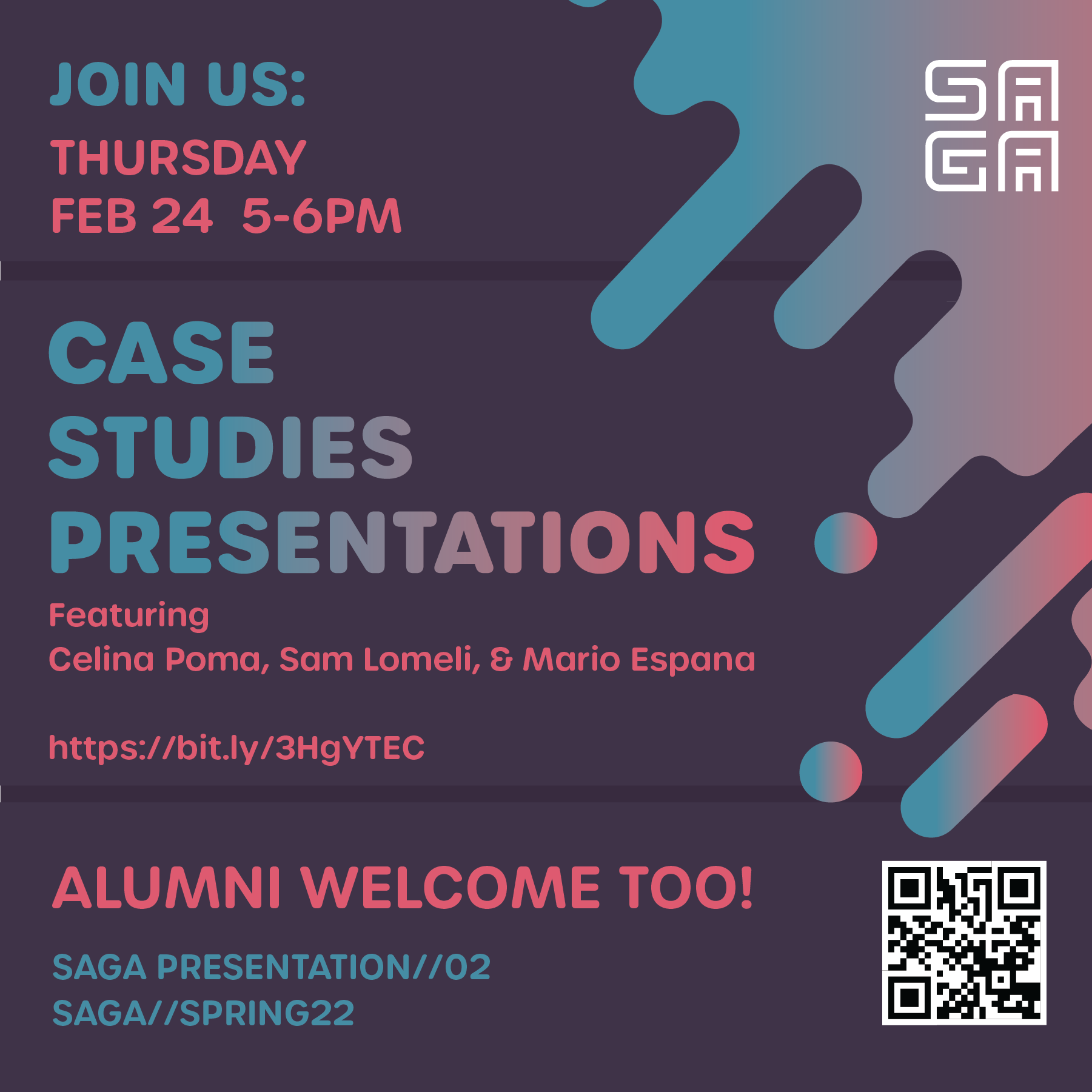 JOIN US:

THURSDAY
FEB 24 5-6PM

SA
GA

CASE
STUDIES
PRESENTATIONS

Featuring
Celina Poma, Sam Lomeli, & Mario Espana

https://bit.ly/3HgYTEC

ALUMNI WELCOME TOO!

SAGA PRESENTATION//02
SAGA//SPRING22